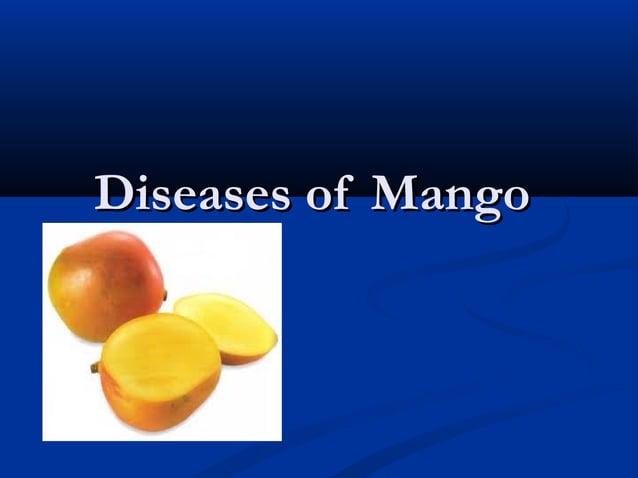 Diseases of Mango